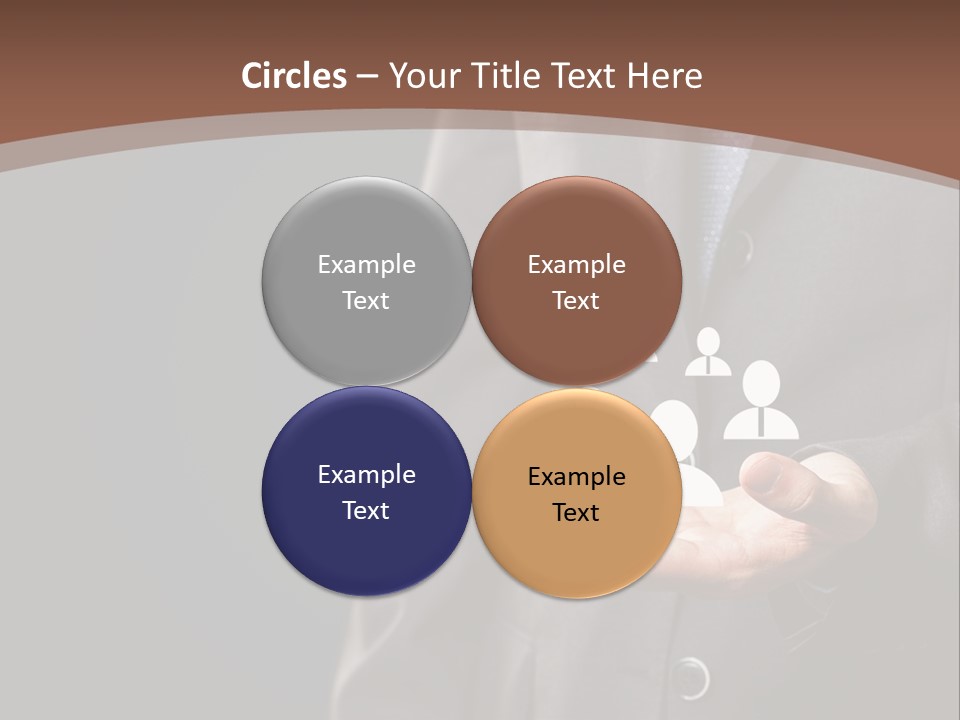 Circles – Your Title Text Here

Example Text

Example Text

Example Text

Example Text